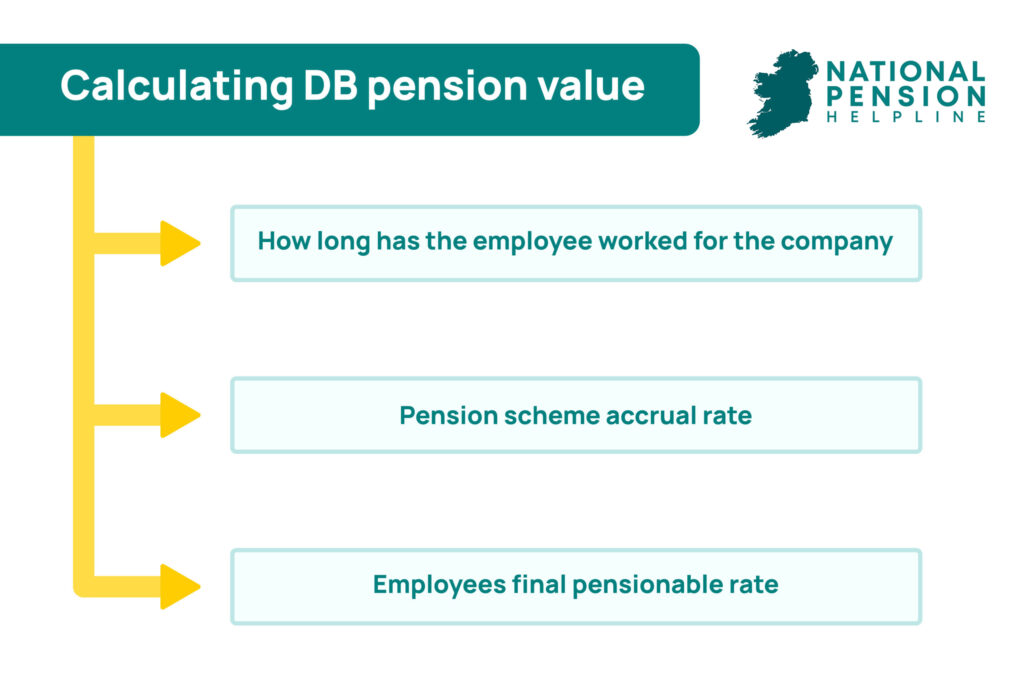 Calculating DB pension value

NATIONAL PENSION HELPLINE

How long has the employee worked for the company

Pension scheme accrual rate

Employees final pensionable rate